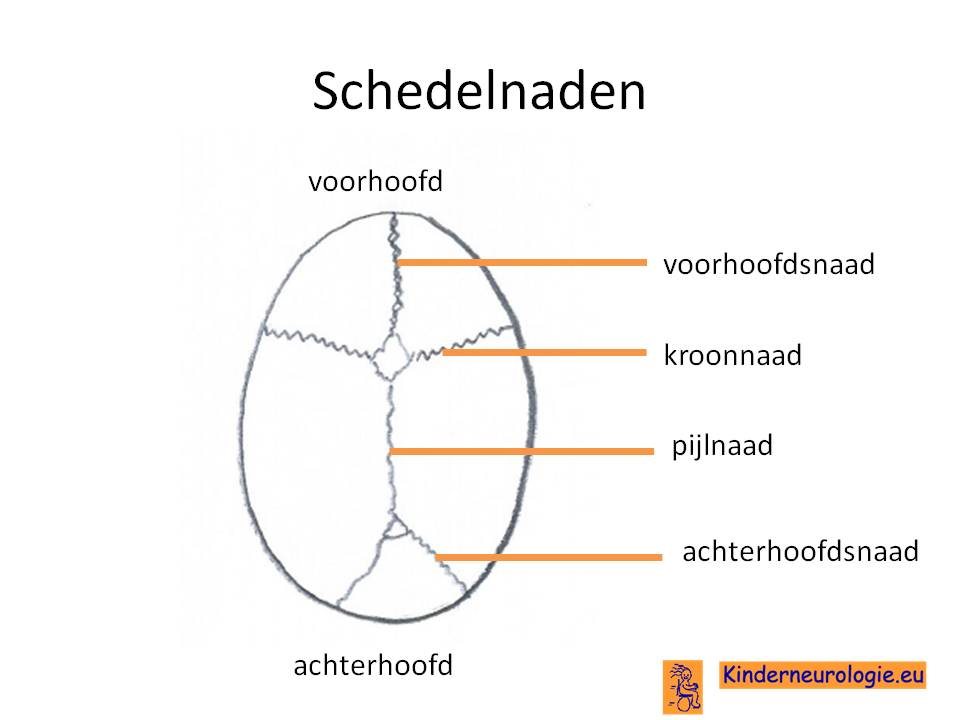 Schedelnaden

voorhoofd

voorhoofdsnaad

kroonnaad

pijlnaad

achterhoofdsnaad

achterhoofd

Kinderneurologie.eu